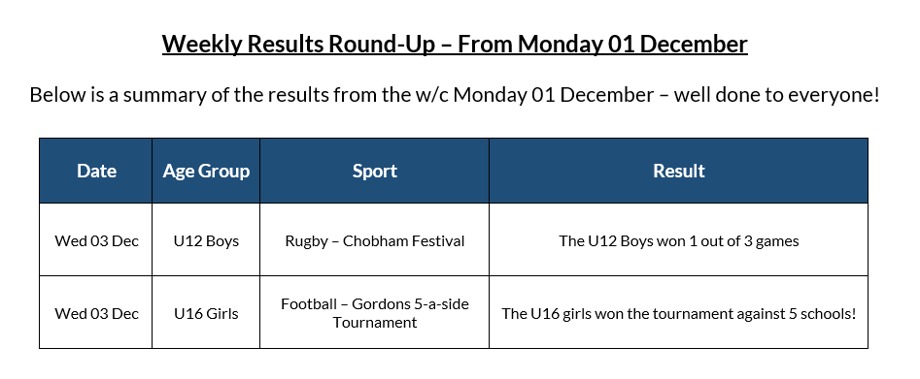 Weekly Results Round-Up – From Monday 01 December

Below is a summary of the results from the w/c Monday 01 December – well done to everyone!

| Date | Age Group | Sport | Result |
|---|---|---|---|
| Wed 03 Dec | U12 Boys | Rugby – Chobham Festival | The U12 Boys won 1 out of 3 games |
| Wed 03 Dec | U16 Girls | Football – Gordons 5-a-side Tournament | The U16 girls won the tournament against 5 schools! |